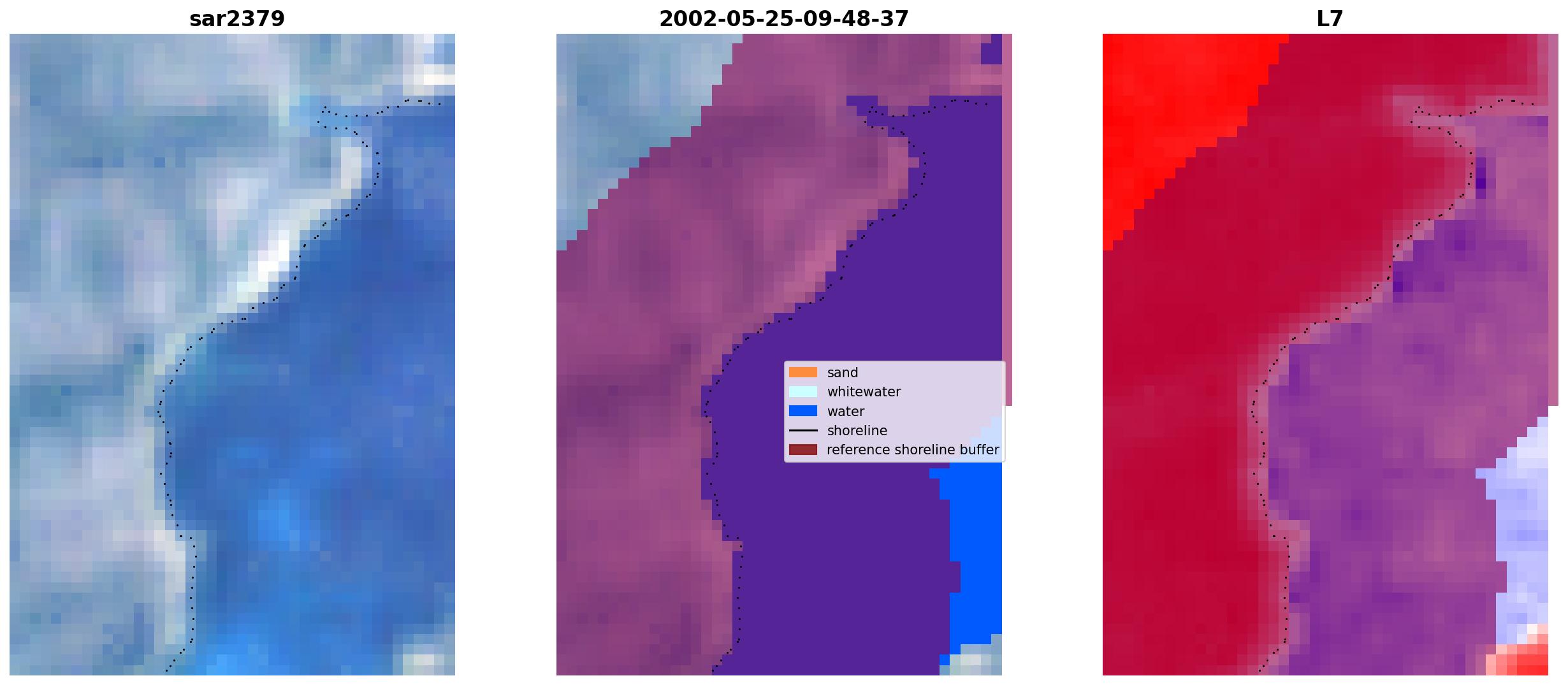 sar2379

2002-05-25-09-48-37

sand
whitewater
water
shoreline
reference shoreline buffer

L7